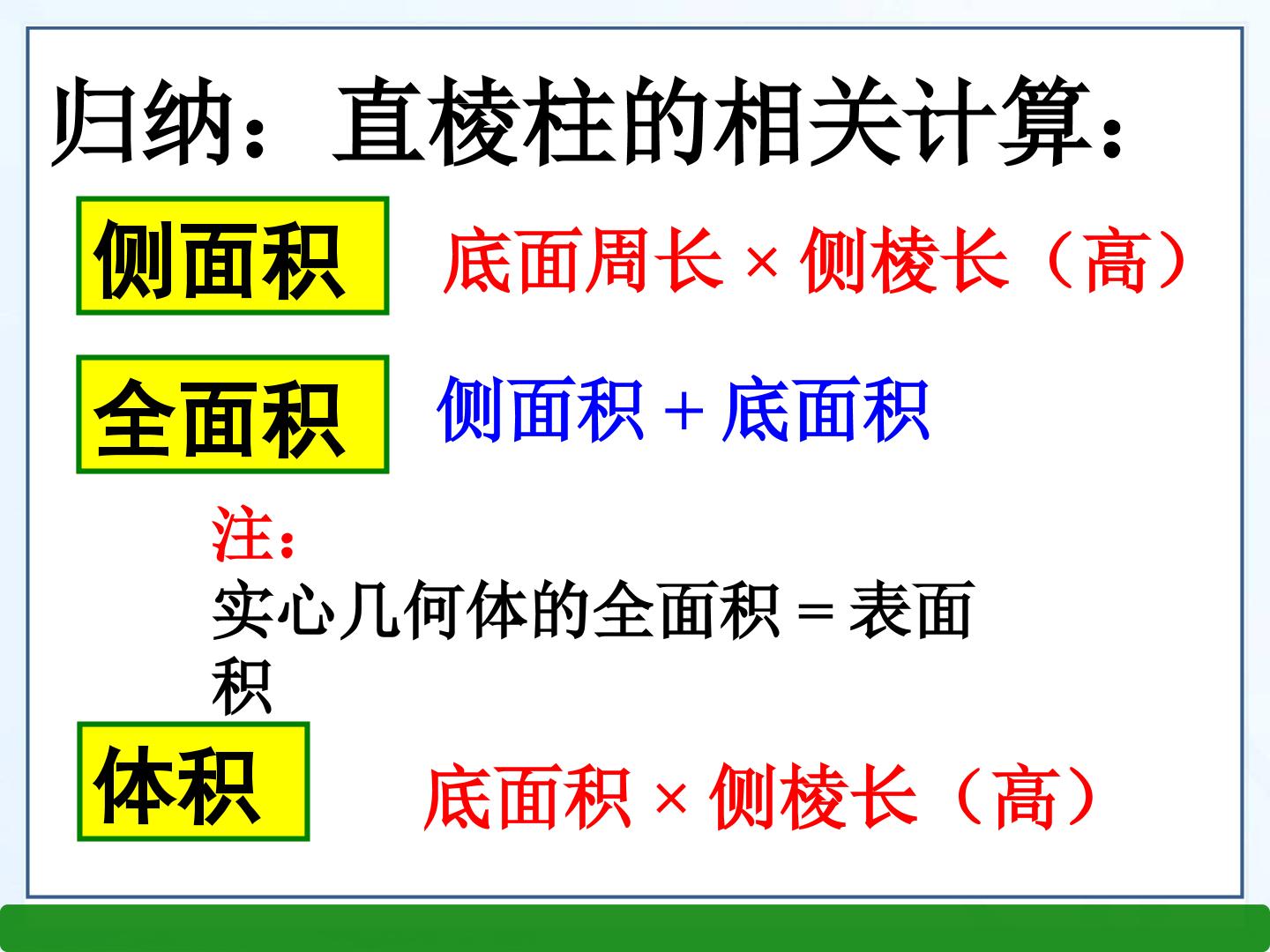 归纳：直棱柱的相关计算：

侧面积

底面周长×侧棱长（高）

全面积

侧面积+底面积

注：

实心几何体的全面积=表面积

体积

底面积×侧棱长（高）